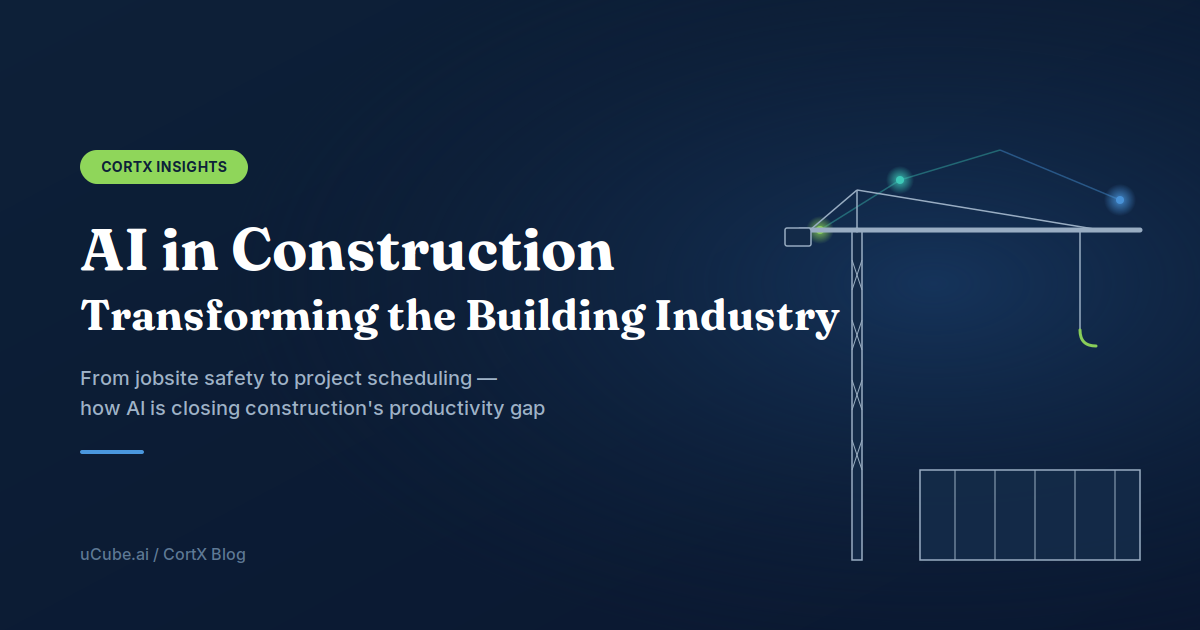 CORTX INSIGHTS

AI in Construction
Transforming the Building Industry

From jobsite safety to project scheduling — how AI is closing construction's productivity gap

uCube.ai / CortX Blog